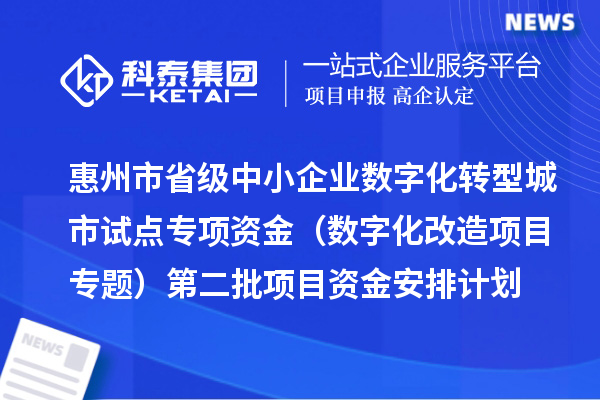 NEWS

科泰集团
KETAI

一站式企业服务平台
项目申报 高企认定

惠州市省级中小企业数字化转型城市试点专项资金（数字化改造项目专题）第二批项目资金安排计划

NEWS